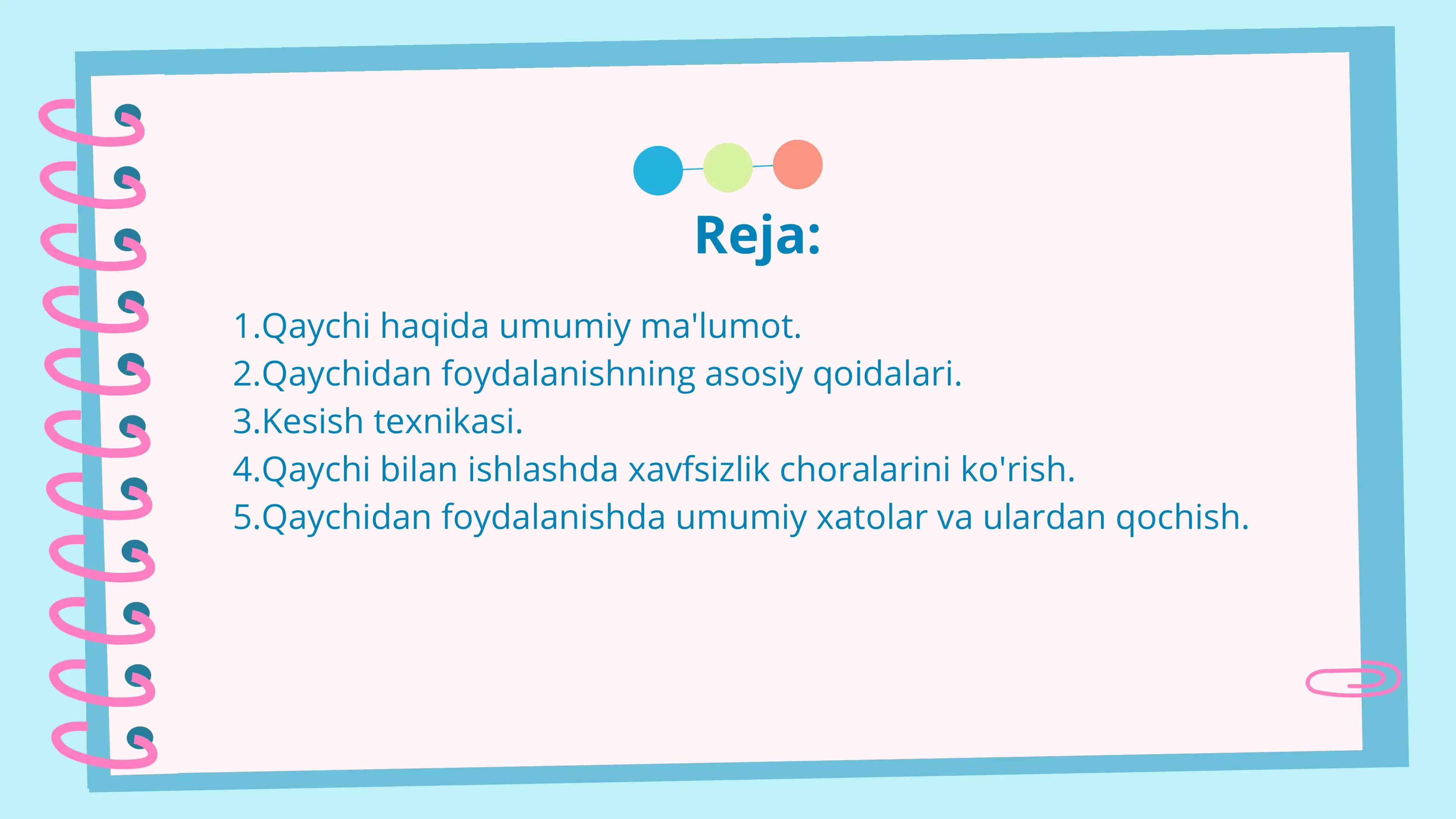 Reja:

1.Qaychi haqida umumiy ma'lumot.
2.Qaychidan foydalanishning asosiy qoidalari.
3.Kesish texnikasi.
4.Qaychi bilan ishlashda xavfsizlik choralarini ko'rish.
5.Qaychidan foydalanishda umumiy xatolar va ulardan qochish.